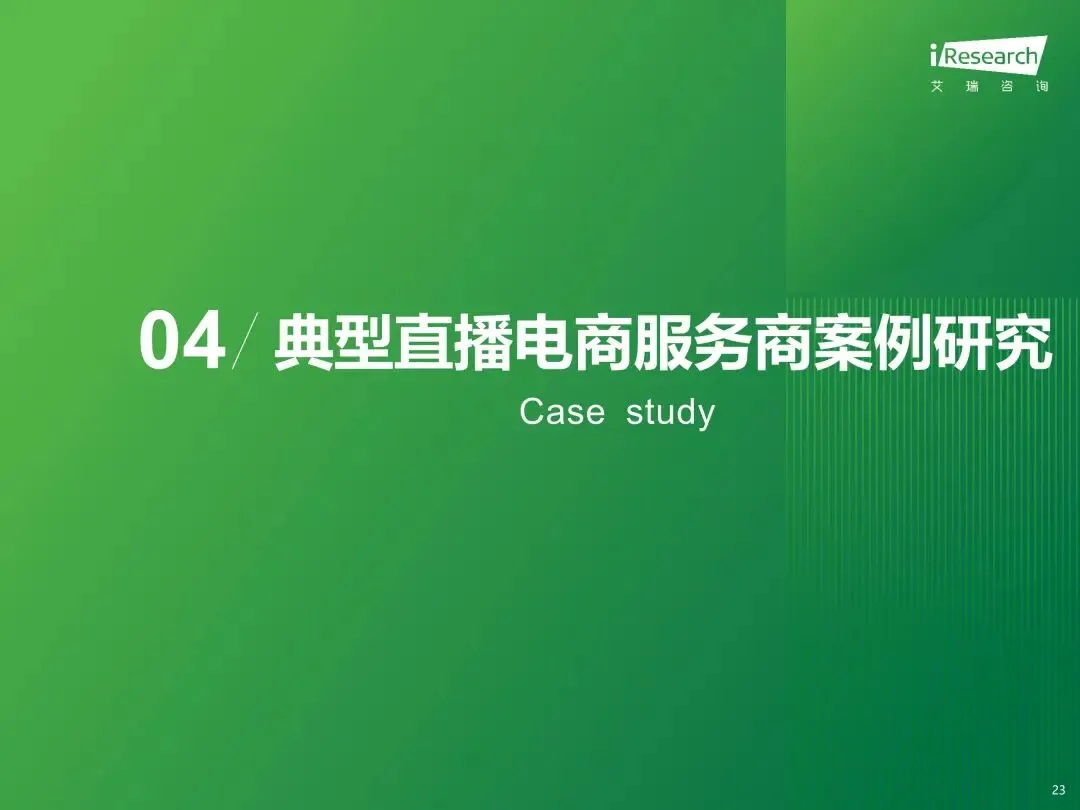 iResearch
艾 瑞 咨 询

04/ 典型直播电商服务商案例研究
Case study

23